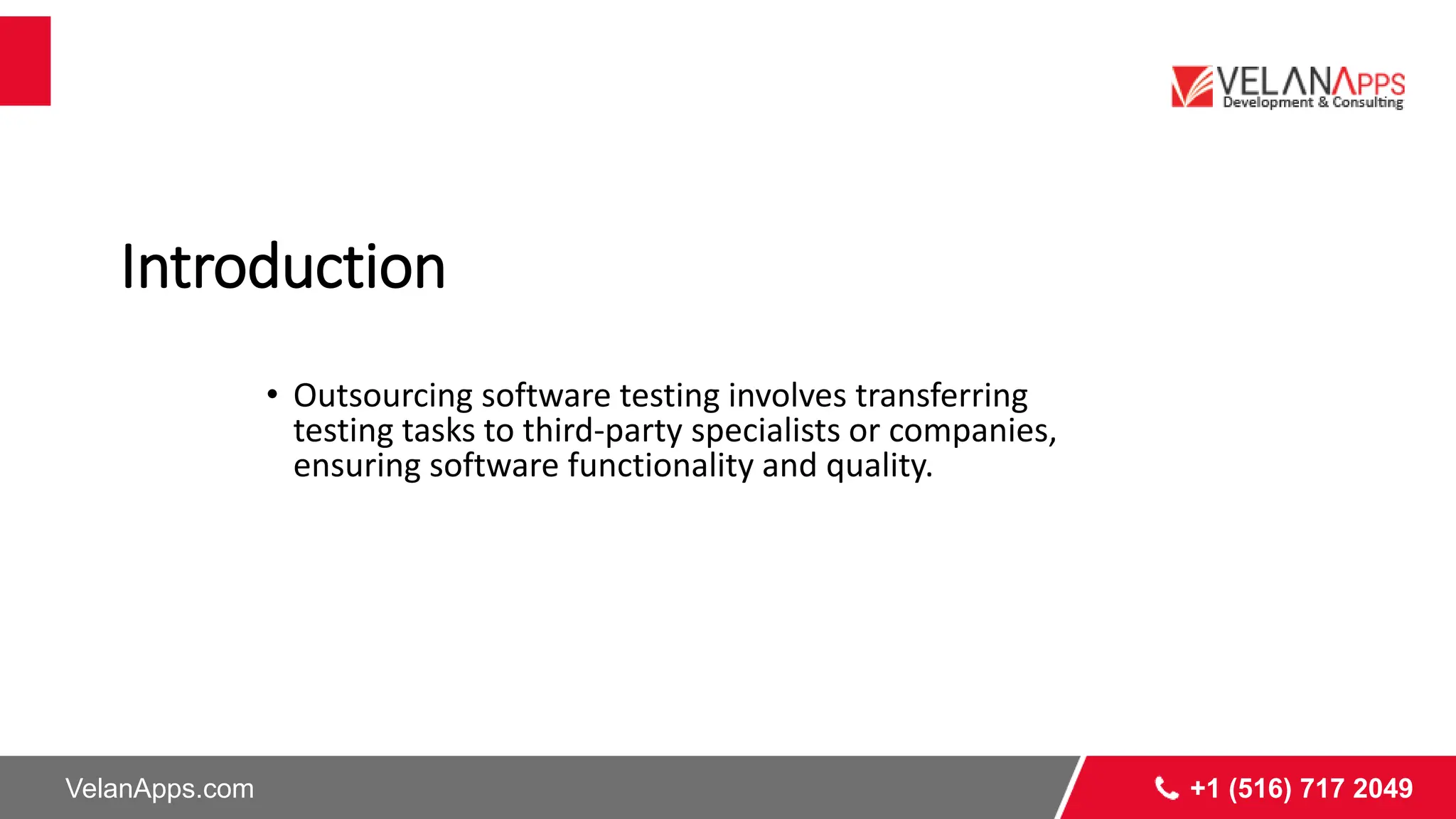 VELANAPPS
Development & Consulting

Introduction

• Outsourcing software testing involves transferring testing tasks to third-party specialists or companies, ensuring software functionality and quality.

VelanApps.com

+1 (516) 717 2049